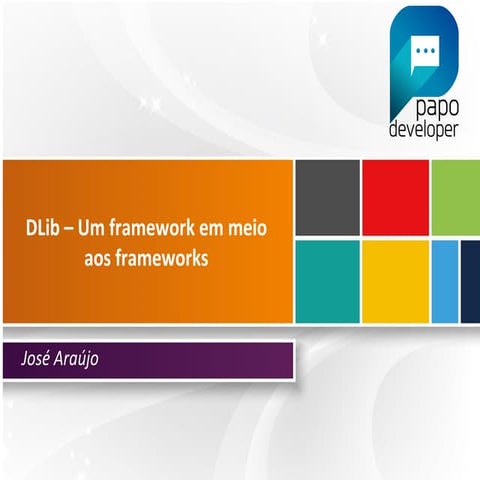 papo developer

DLib – Um framework em meio aos frameworks

José Araújo